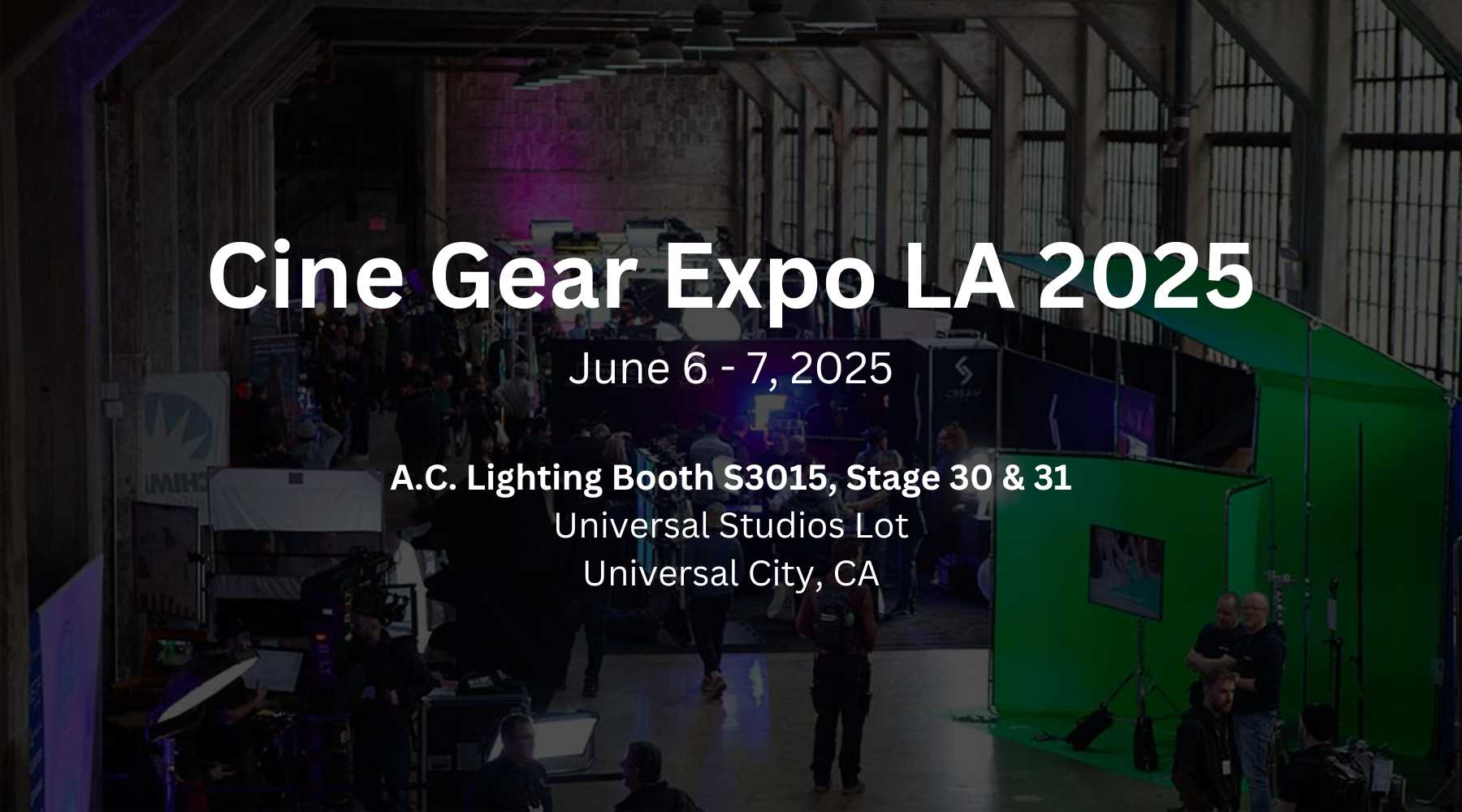 Cine Gear Expo LA 2025

June 6 - 7, 2025

A.C. Lighting Booth S3015, Stage 30 & 31
Universal Studios Lot
Universal City, CA